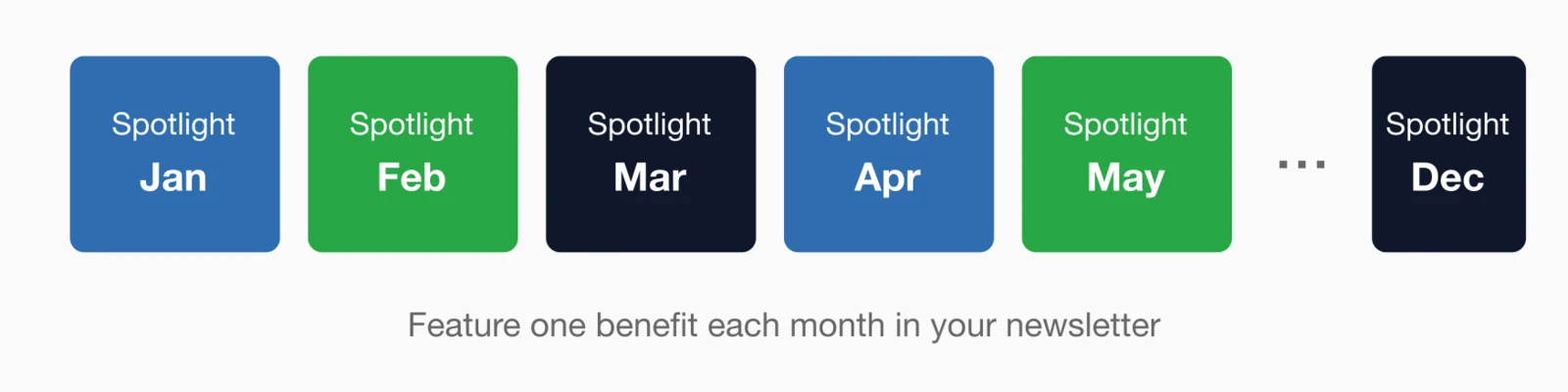 Spotlight
Jan

Spotlight
Feb

Spotlight
Mar

Spotlight
Apr

Spotlight
May

...

Spotlight
Dec

Feature one benefit each month in your newsletter